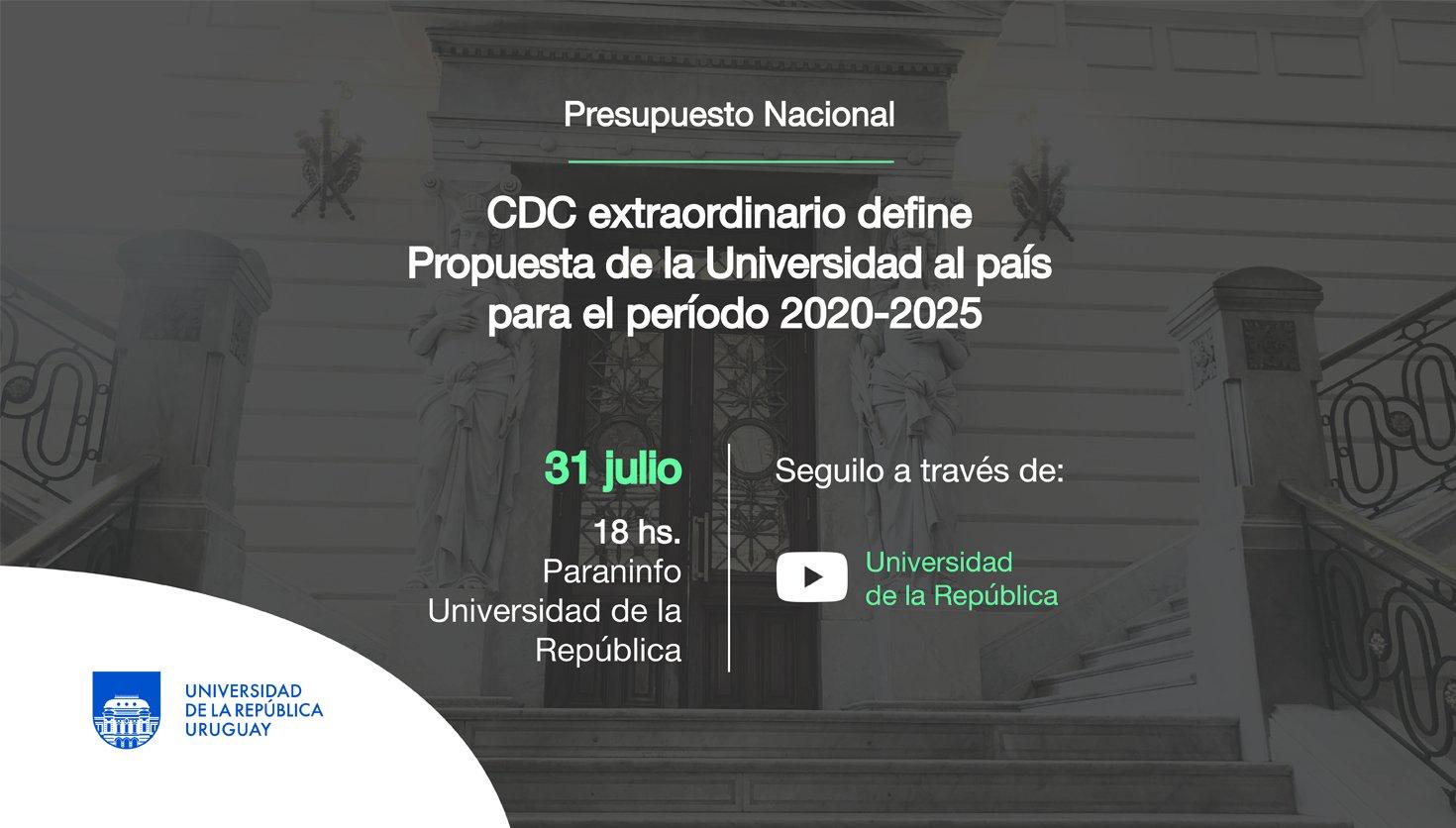 Presupuesto Nacional

CDC extraordinario define Propuesta de la Universidad al país para el período 2020-2025

31 julio

18 hs.
Paraninfo Universidad de la República

Seguilo a través de:

Universidad de la República

UNIVERSIDAD DE LA REPÚBLICA URUGUAY